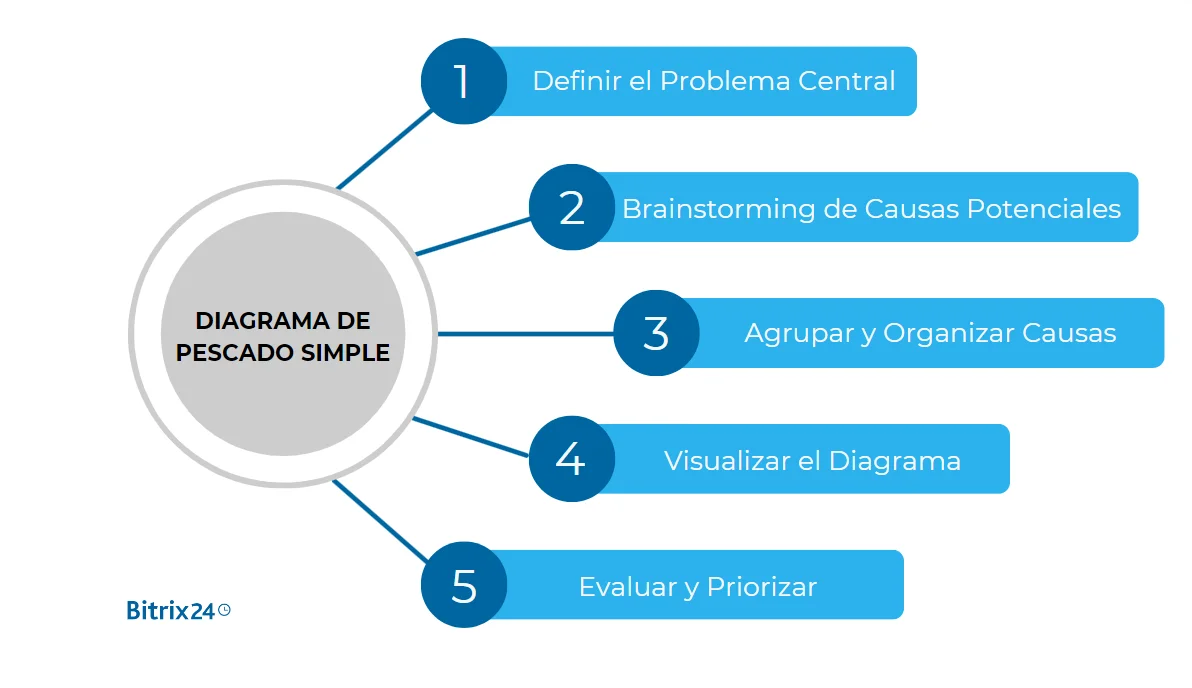 DIAGRAMA DE PESCADO SIMPLE

1 Definir el Problema Central

2 Brainstorming de Causas Potenciales

3 Agrupar y Organizar Causas

4 Visualizar el Diagrama

5 Evaluar y Priorizar

Bitrix24